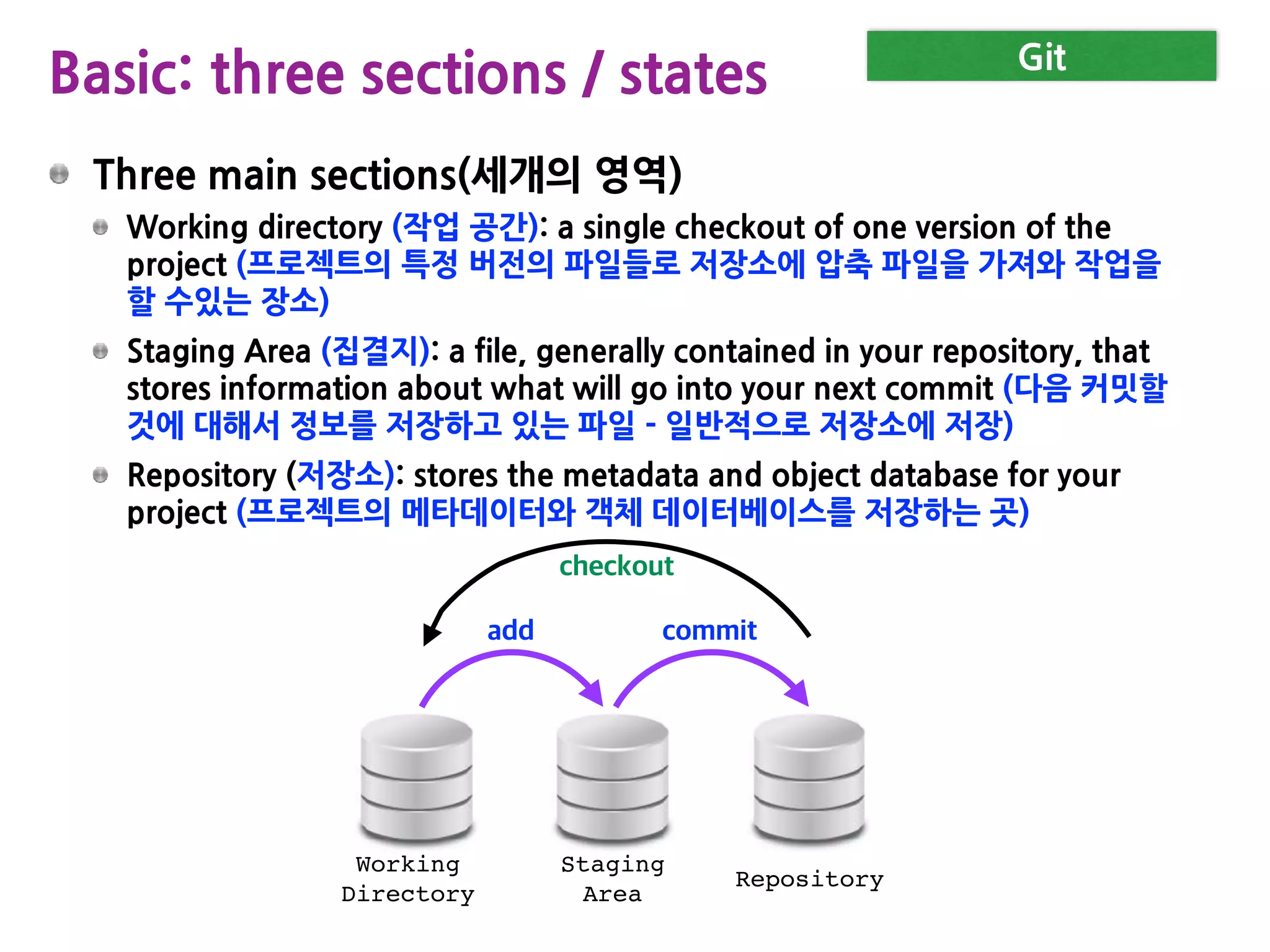 Basic: three sections / states

Git

Three main sections(세개의 영역)

Working directory (작업 공간): a single checkout of one version of the project (프로젝트의 특정 버전의 파일들로 저장소에 압축 파일을 가져와 작업을 할 수있는 장소)

Staging Area (집결지): a file, generally contained in your repository, that stores information about what will go into your next commit (다음 커밋할 것에 대해서 정보를 저장하고 있는 파일 - 일반적으로 저장소에 저장)

Repository (저장소): stores the metadata and object database for your project (프로젝트의 메타데이터와 객체 데이터베이스를 저장하는 곳)

checkout

add

commit

Working Directory

Staging Area

Repository